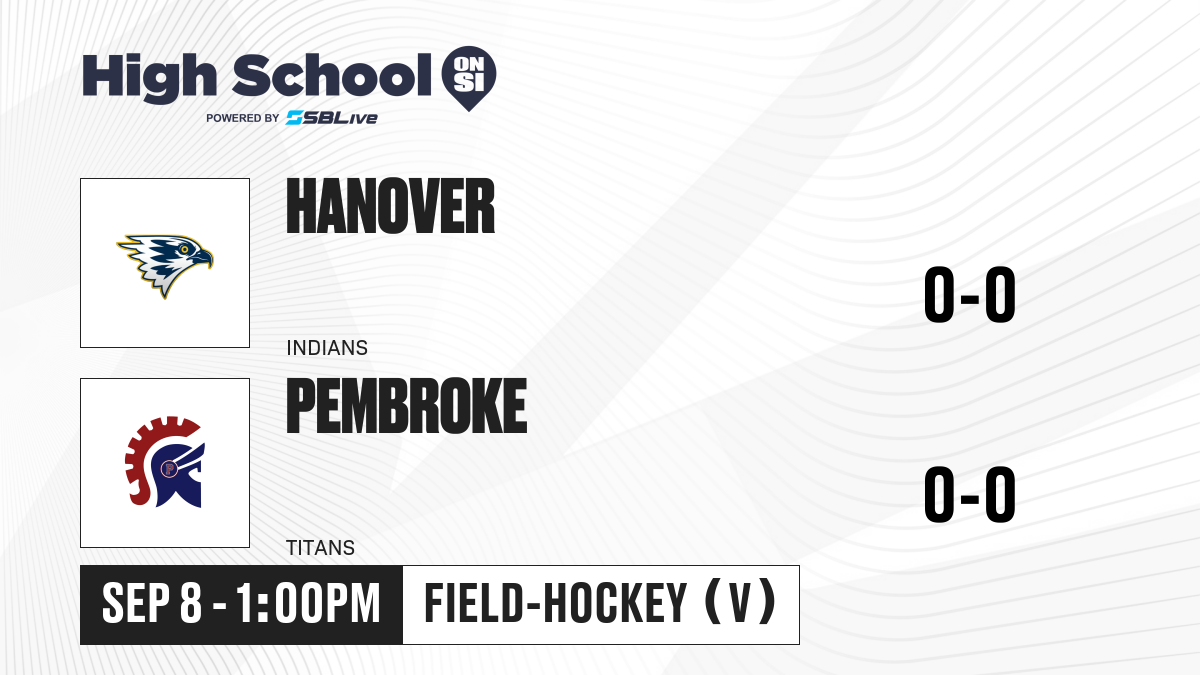 High School ON SI
POWERED BY SBLive

HANOVER
INDIANS
0-0

PEMBROKE
TITANS
0-0

SEP 8 - 1:00PM
FIELD-HOCKEY (V)